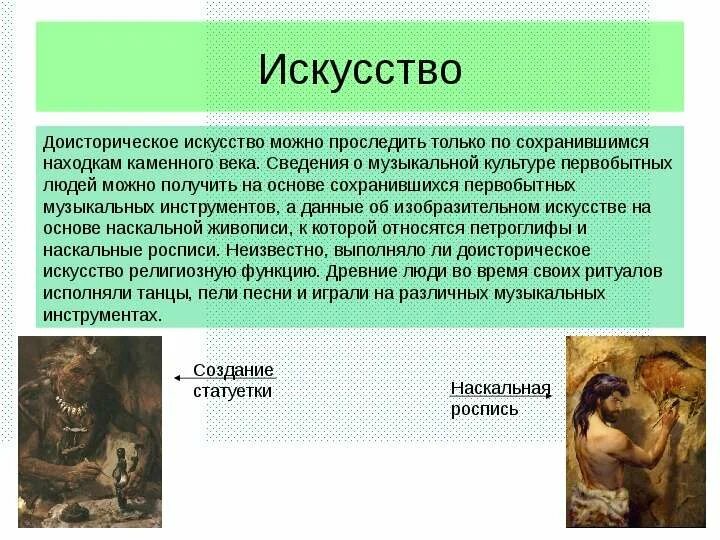 Искусство

Доисторическое искусство можно проследить только по сохранившимся находкам каменного века. Сведения о музыкальной культуре первобытных людей можно получить на основе сохранившихся первобытных музыкальных инструментов, а данные об изобразительном искусстве на основе наскальной живописи, к которой относятся петроглифы и наскальные росписи. Неизвестно, выполняло ли доисторическое искусство религиозную функцию. Древние люди во время своих ритуалов исполняли танцы, пели песни и играли на различных музыкальных инструментах.

Создание статуетки

Наскальная роспись